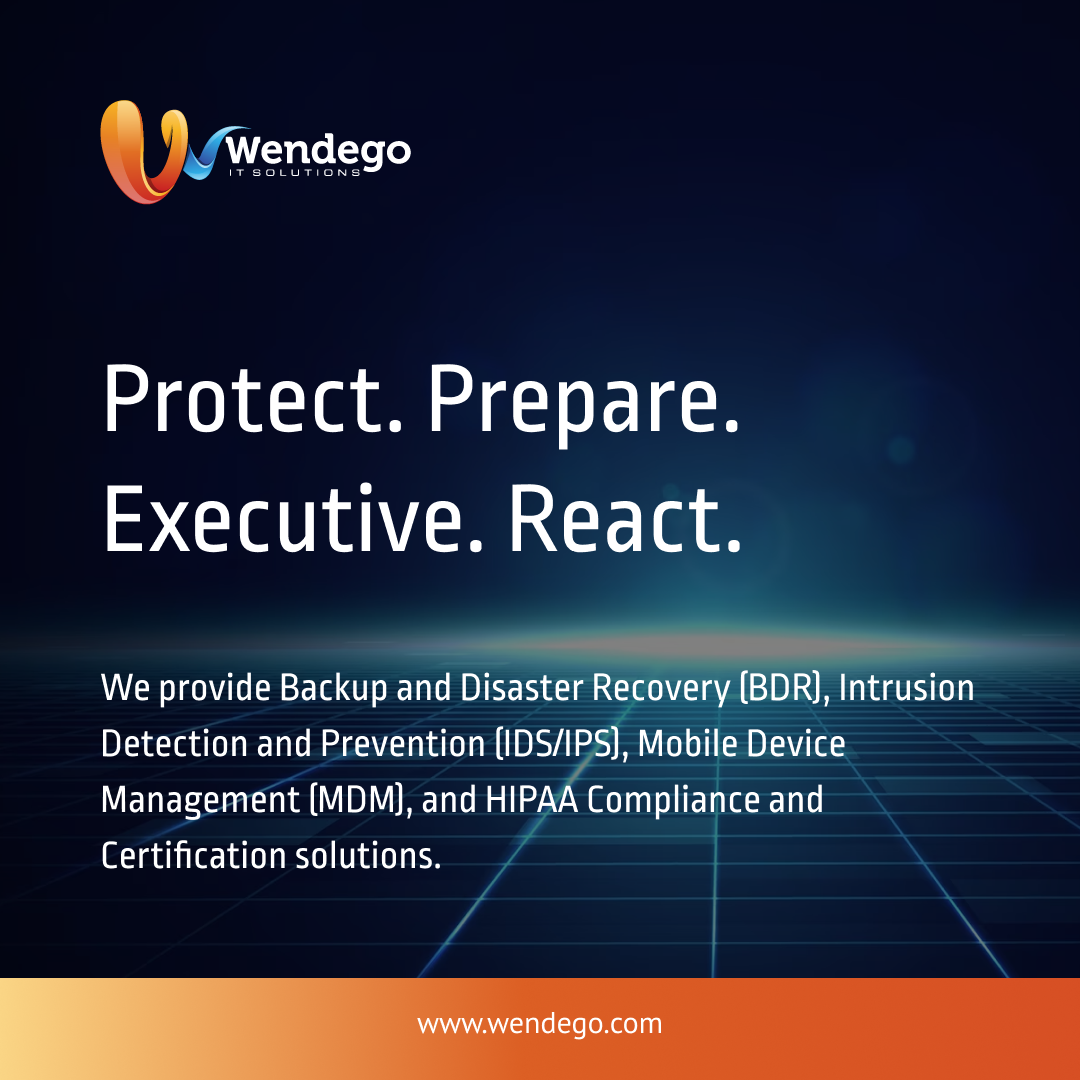 Wendego
IT SOLUTIONS

Protect. Prepare.
Executive. React.

We provide Backup and Disaster Recovery (BDR), Intrusion Detection and Prevention (IDS/IPS), Mobile Device Management (MDM), and HIPAA Compliance and Certification solutions.

www.wendego.com